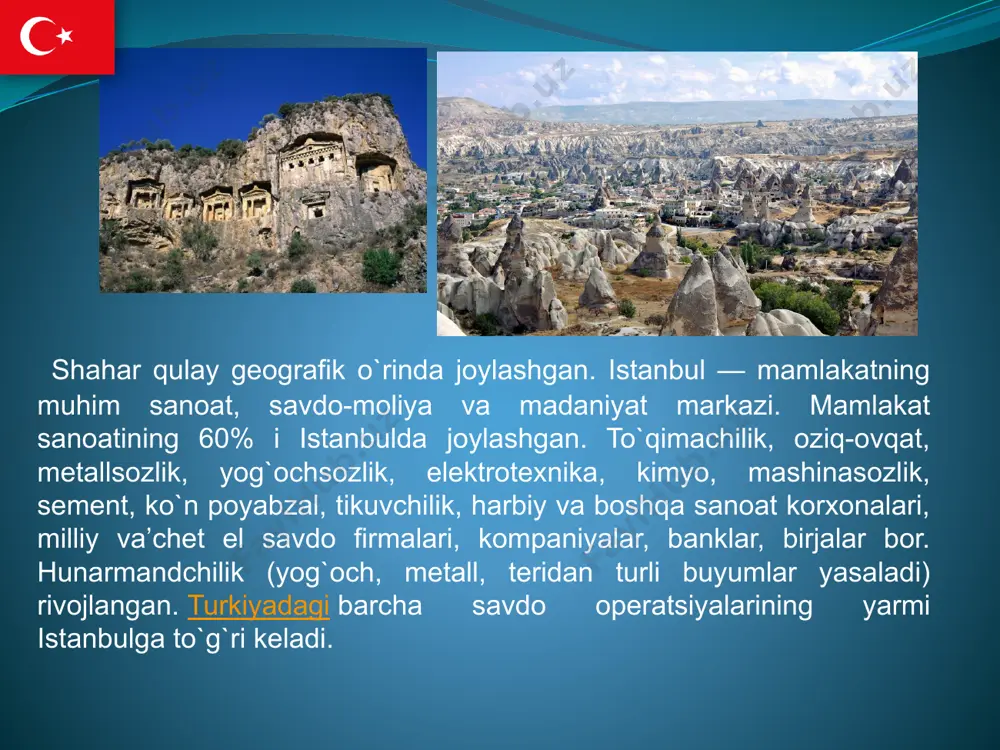 Shahar qulay geografik o`rinda joylashgan. Istanbul — mamlakatning muhim sanoat, savdo-moliya va madaniyat markazi. Mamlakat sanoatining 60% i Istanbulda joylashgan. To`qimachilik, oziq-ovqat, metallsozlik, yog`ochsozlik, elektrotexnika, kimyo, mashinasozlik, sement, ko`n poyabzal, tikuvchilik, harbiy va boshqa sanoat korxonalari, milliy va’chet el savdo firmalari, kompaniyalar, banklar, birjalar bor. Hunarmandchilik (yog`och, metall, teridan turli buyumlar yasaladi) rivojlangan. Turkiyadagi barcha savdo operatsiyalarining yarmi Istanbulga to`g`ri keladi.